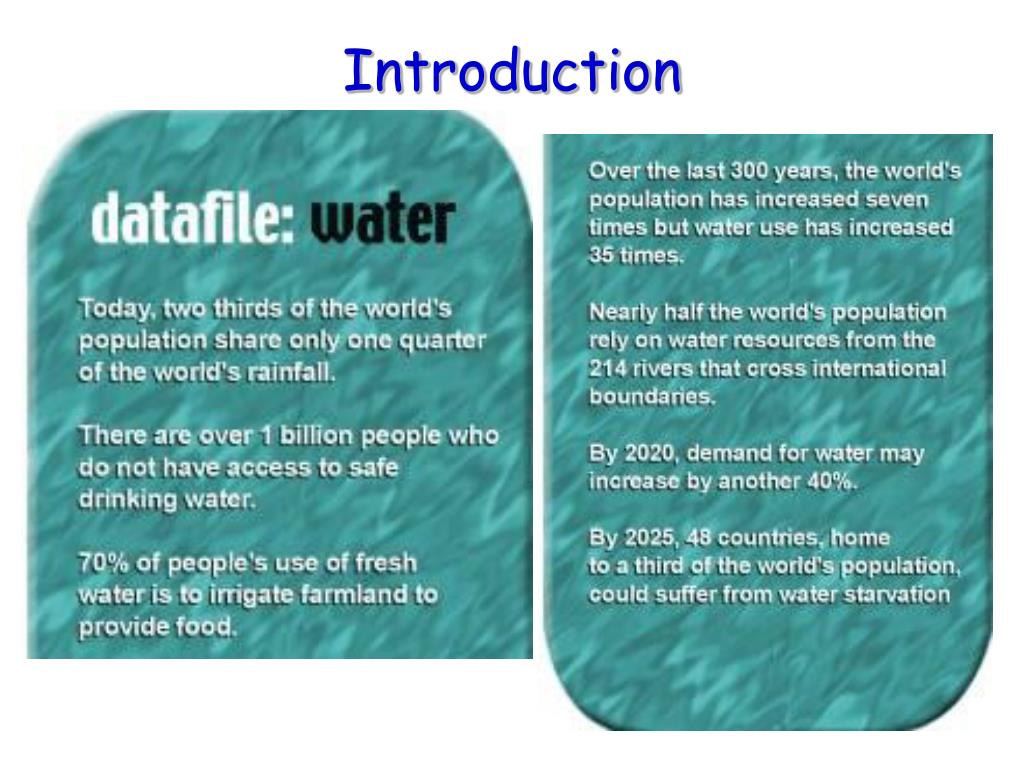 Introduction

datafile: water

Today, two thirds of the world's population share only one quarter of the world's rainfall.

There are over 1 billion people who do not have access to safe drinking water.

70% of people's use of fresh water is to irrigate farmland to provide food.

Over the last 300 years, the world's population has increased seven times but water use has increased 35 times.

Nearly half the world's population rely on water resources from the 214 rivers that cross international boundaries.

By 2020, demand for water may increase by another 40%.

By 2025, 48 countries, home to a third of the world's population, could suffer from water starvation